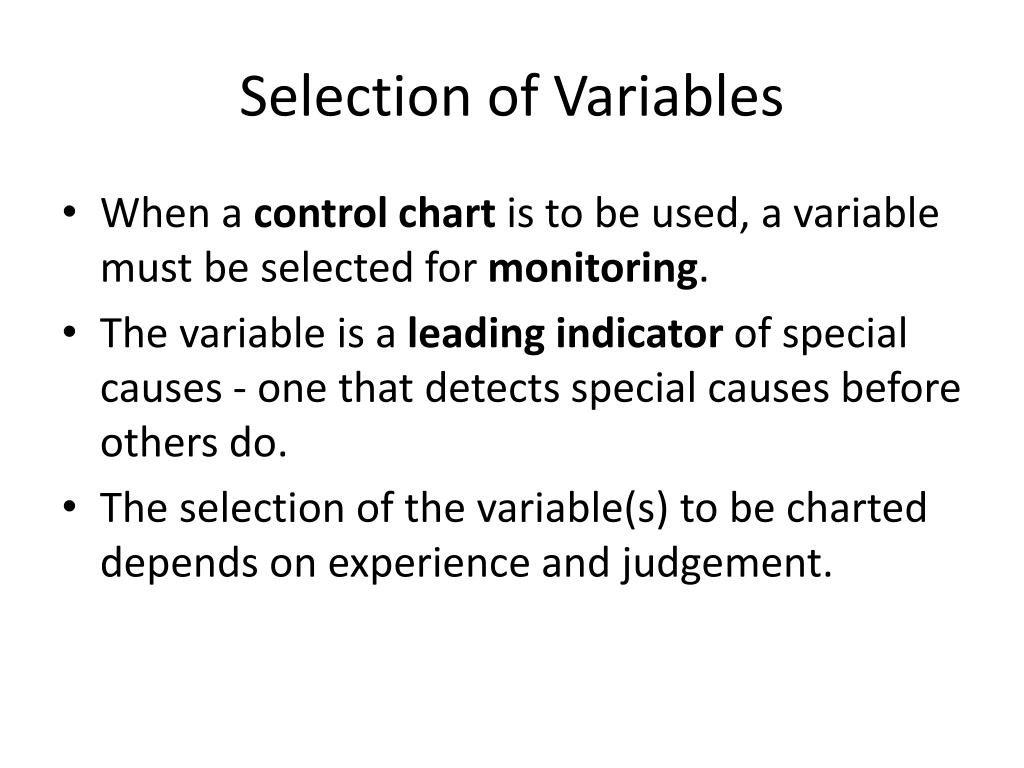 Selection of Variables

• When a control chart is to be used, a variable must be selected for monitoring.

• The variable is a leading indicator of special causes - one that detects special causes before others do.

• The selection of the variable(s) to be charted depends on experience and judgement.